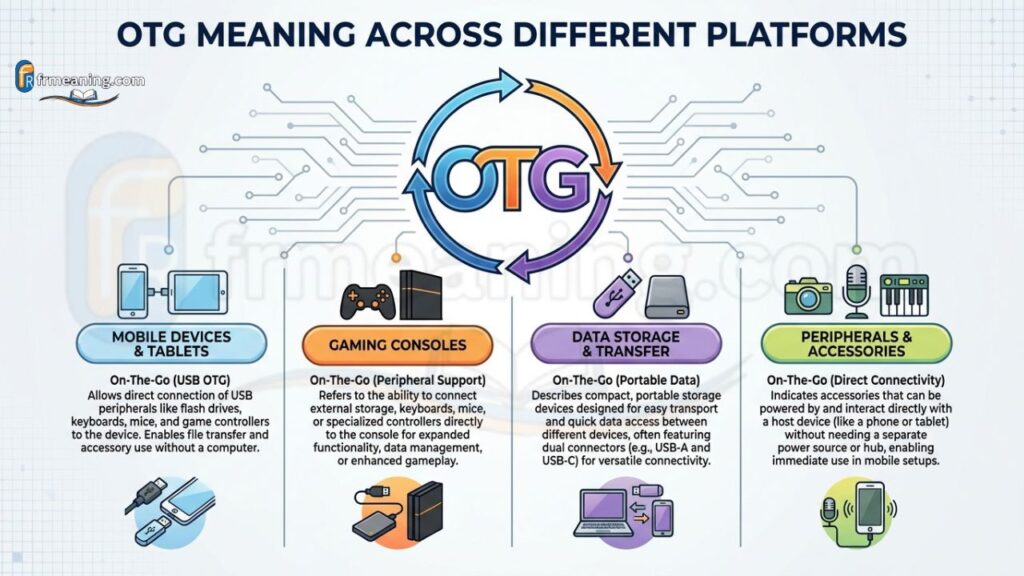 OTG MEANING ACROSS DIFFERENT PLATFORMS

frmeaning.com

OTG

frmeaning.com

MOBILE DEVICES & TABLETS

On-The-Go (USB OTG)
Allows direct connection of USB peripherals like flash drives, keyboards, mice, and game controllers to the device. Enables file transfer and accessory use without a computer.

GAMING CONSOLES

On-The-Go (Peripheral Support)
Refers to the ability to connect external storage, keyboards, mice, or specialized controllers directly to the console for expanded functionality, data management, or enhanced gameplay.

DATA STORAGE & TRANSFER

On-The-Go (Portable Data)
Describes compact, portable storage devices designed for easy transport and quick data access between different devices, often featuring dual connectors (e.g., USB-A and USB-C) for versatile connectivity.

PERIPHERALS & ACCESSORIES

On-The-Go (Direct Connectivity)
Indicates accessories that can be powered by and interact directly with a host device (like a phone or tablet) without needing a separate power source or hub, enabling immediate use in mobile setups.